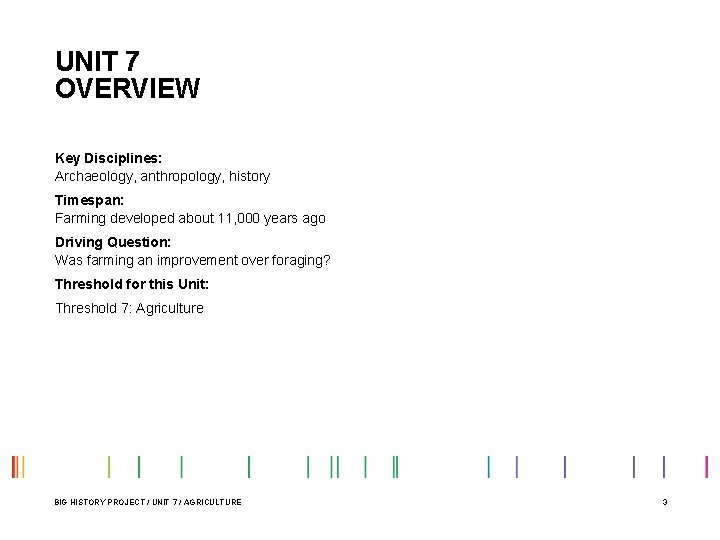 UNIT 7
OVERVIEW

Key Disciplines:
Archaeology, anthropology, history

Timespan:
Farming developed about 11,000 years ago

Driving Question:
Was farming an improvement over foraging?

Threshold for this Unit:
Threshold 7: Agriculture

BIG HISTORY PROJECT / UNIT 7 / AGRICULTURE

3